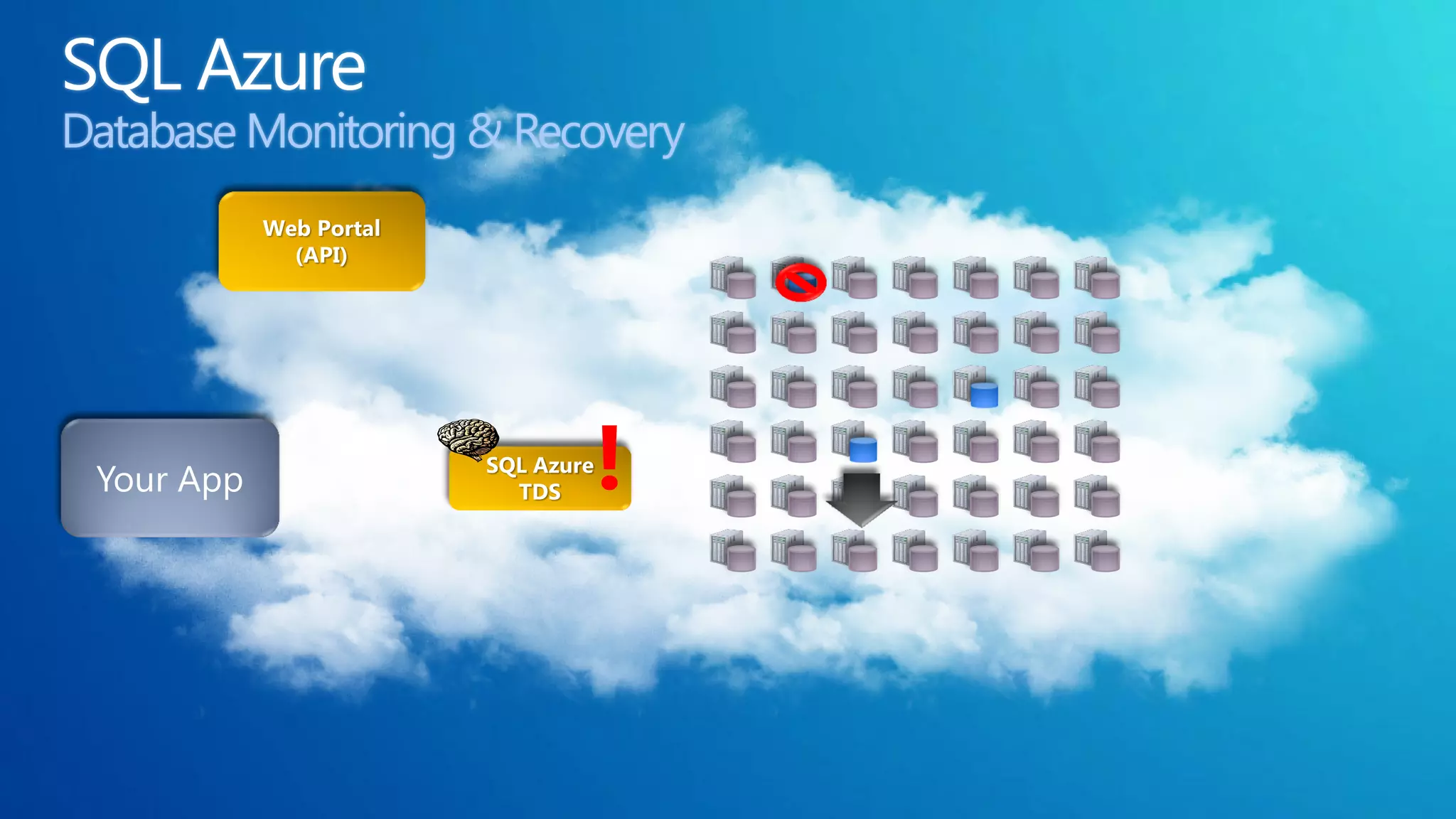 SQL Azure
Database Monitoring & Recovery

Web Portal
(API)

Your App

SQL Azure
TDS

!